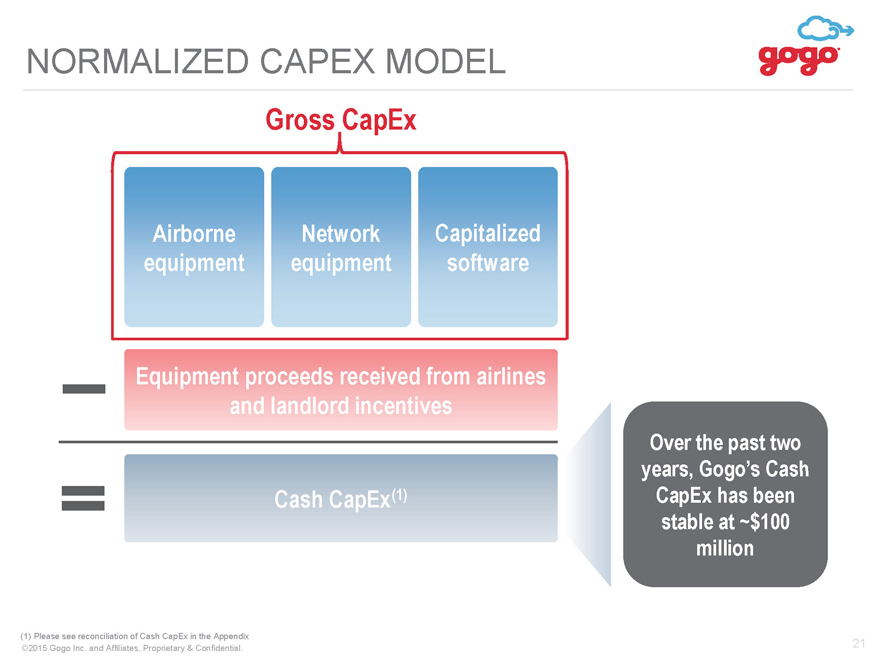 NORMALIZED CAPEX MODEL

gogo

Gross CapEx

Airborne equipment

Network equipment

Capitalized software

Equipment proceeds received from airlines and landlord incentives

Cash CapEx$^{(1)}$

Over the past two years, Gogo's Cash CapEx has been stable at ~$100 million

(1) Please see reconciliation of Cash CapEx in the Appendix
©2015 Gogo Inc. and Affiliates. Proprietary & Confidential.

21